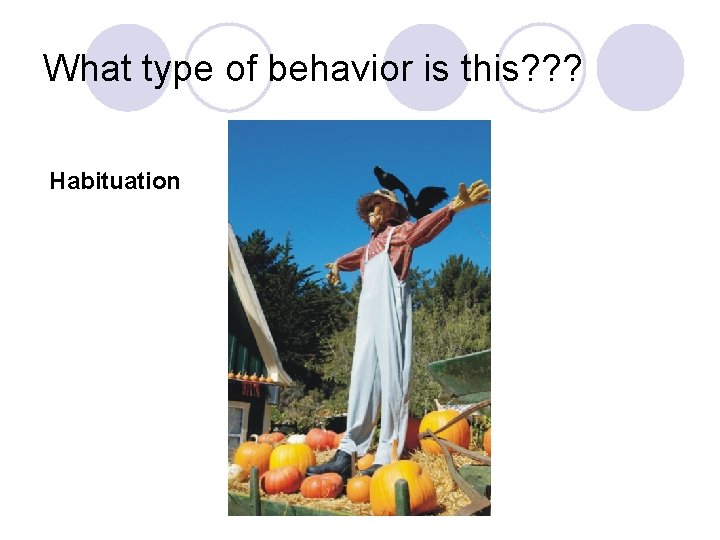 What type of behavior is this???

Habituation